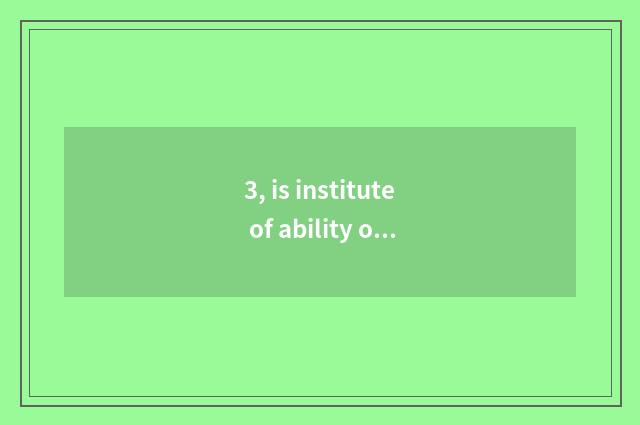 3, is institute
of ability o...